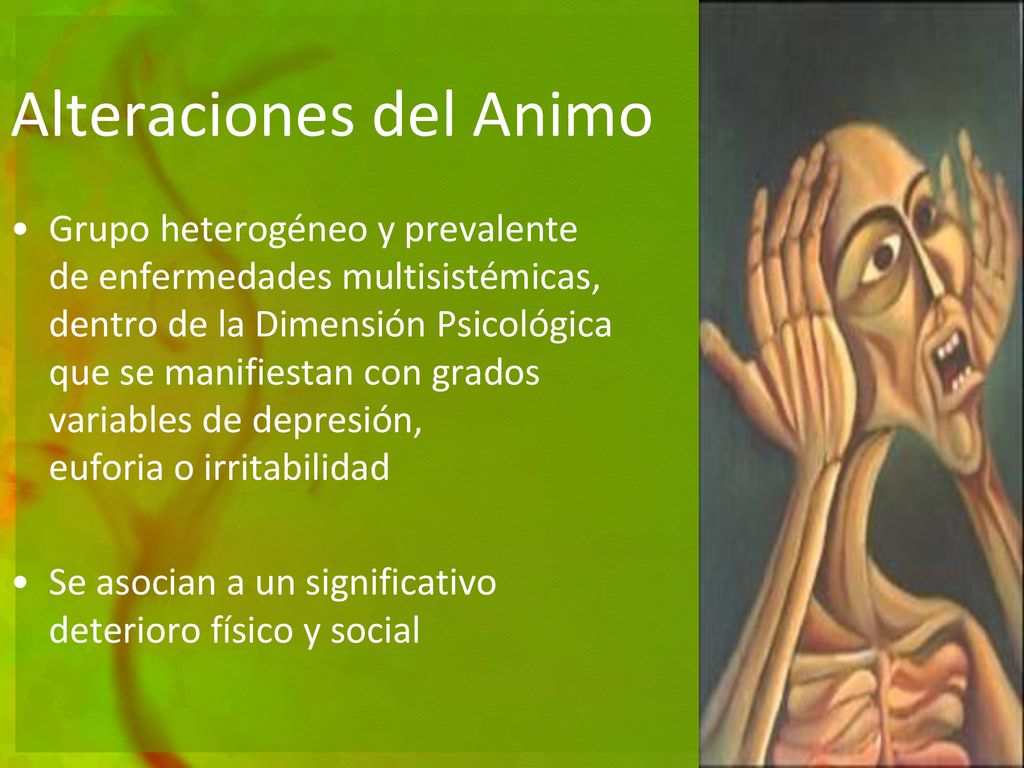 Alteraciones del Animo

• Grupo heterogéneo y prevalente de enfermedades multisistémicas, dentro de la Dimensión Psicológica que se manifiestan con grados variables de depresión, euforia o irritabilidad

• Se asocian a un significativo deterioro físico y social